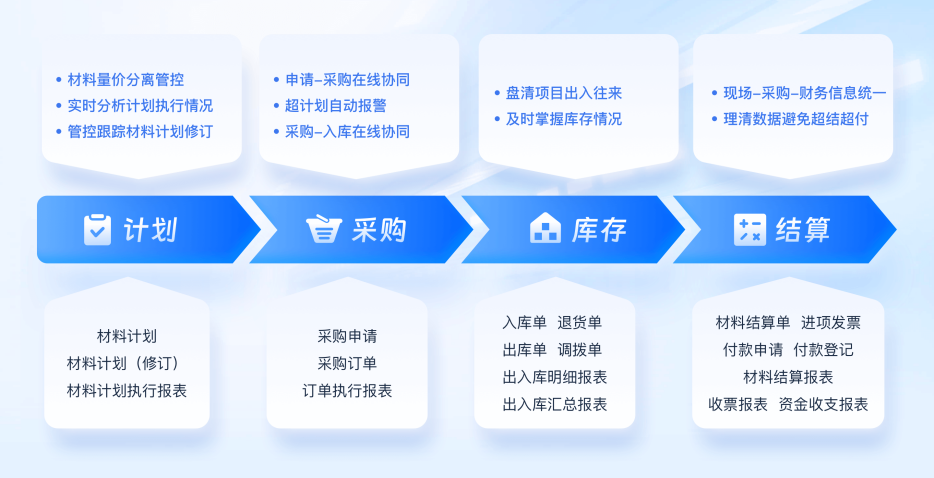 • 材料量价分离管控
• 实时分析计划执行情况
• 管控跟踪材料计划修订

• 申请–采购在线协同
• 超计划自动报警
• 采购–入库在线协同

• 盘清项目出入往来
• 及时掌握库存情况

• 现场–采购–财务信息统一
• 理清数据避免超结超付

计划

采购

库存

结算

材料计划
材料计划（修订）
材料计划执行报表

采购申请
采购订单
订单执行报表

入库单 退货单
出库单 调拨单
出入库明细报表
出入库汇总报表

材料结算单 进项发票
付款申请 付款登记
材料结算报表
收票报表 资金收支报表